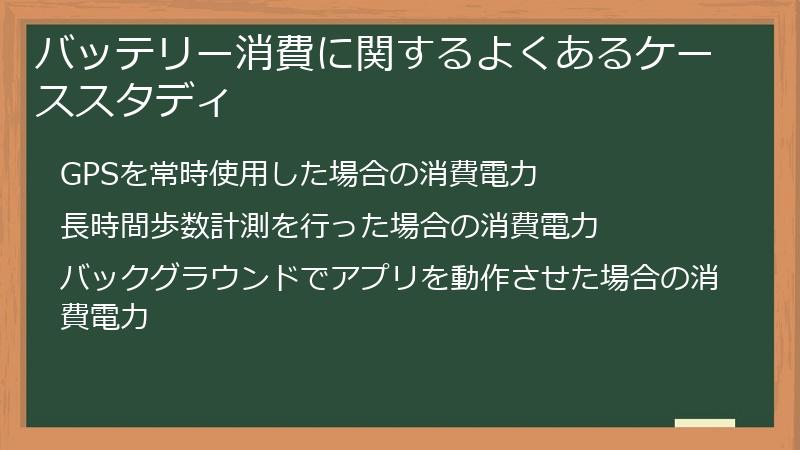 バッテリー消費に関するよくあるケーススタディ

GPSを常時使用した場合の消費電力

長時間歩数計測を行った場合の消費電力

バックグラウンドでアプリを動作させた場合の消費電力